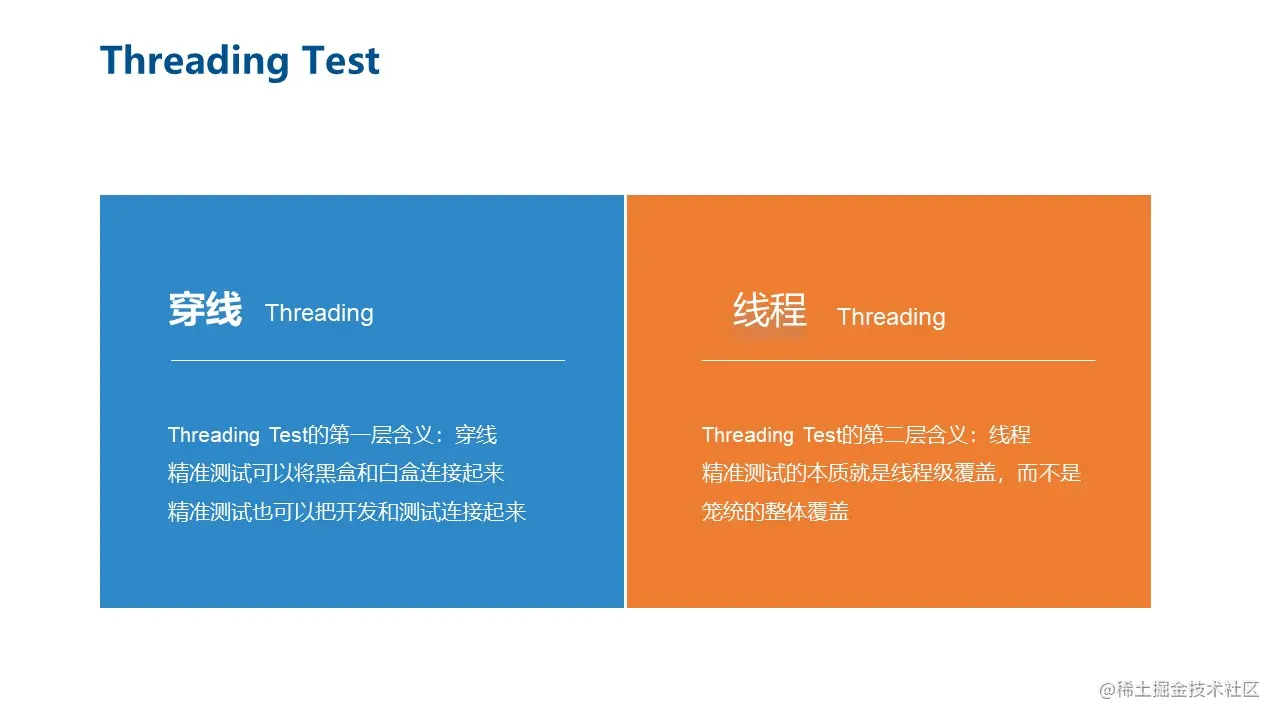 Threading Test

穿线 Threading

Threading Test的第一层含义：穿线
精准测试可以将黑盒和白盒连接起来
精准测试也可以把开发和测试连接起来

线程 Threading

Threading Test的第二层含义：线程
精准测试的本质就是线程级覆盖，而不是笼统的整体覆盖

@稀土掘金技术社区